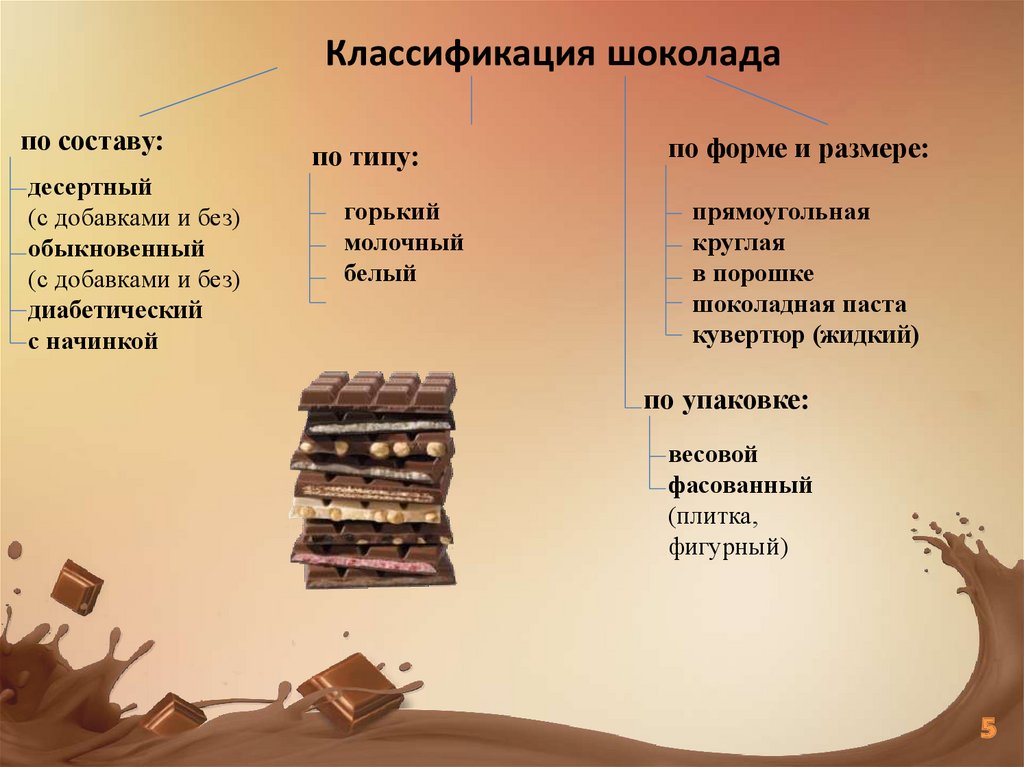 Классификация шоколада

по составу:

десертный
(с добавками и без)
обыкновенный
(с добавками и без)
диабетический
с начинкой

по типу:

горький
молочный
белый

по форме и размере:

прямоугольная
круглая
в порошке
шоколадная паста
кувертюр (жидкий)

по упаковке:

весовой
фасованный
(плитка,
фигурный)

5